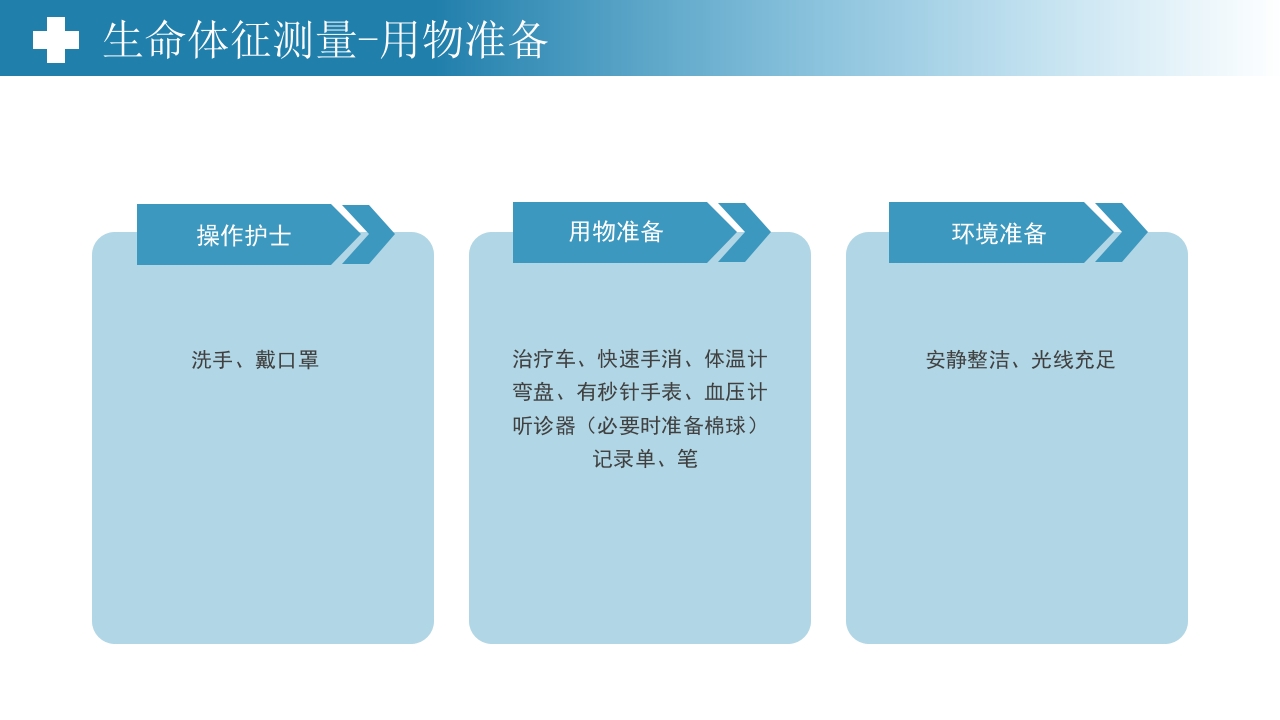 生命体征测量-用物准备

操作护士

洗手、戴口罩

用物准备

治疗车、快速手消、体温计
弯盘、有秒针手表、血压计
听诊器（必要时准备棉球）
记录单、笔

环境准备

安静整洁、光线充足